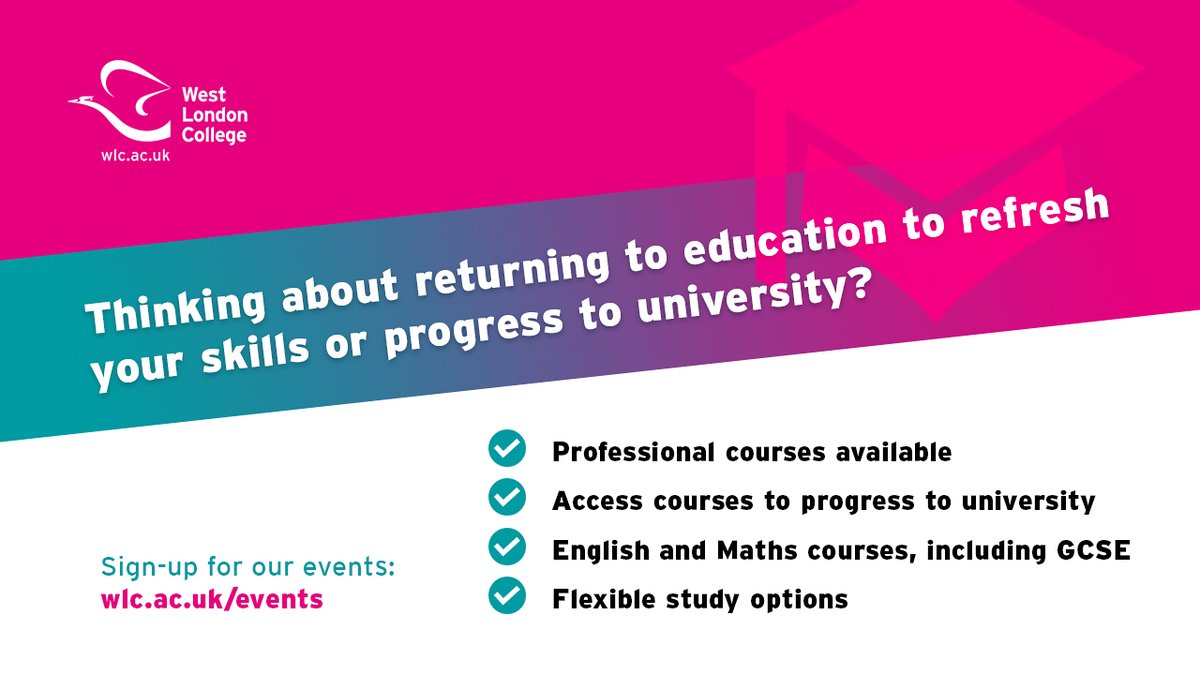 West London College
wlc.ac.uk

Thinking about returning to education to refresh your skills or progress to university?

Professional courses available
Access courses to progress to university
English and Maths courses, including GCSE
Flexible study options

Sign-up for our events:
wlc.ac.uk/events